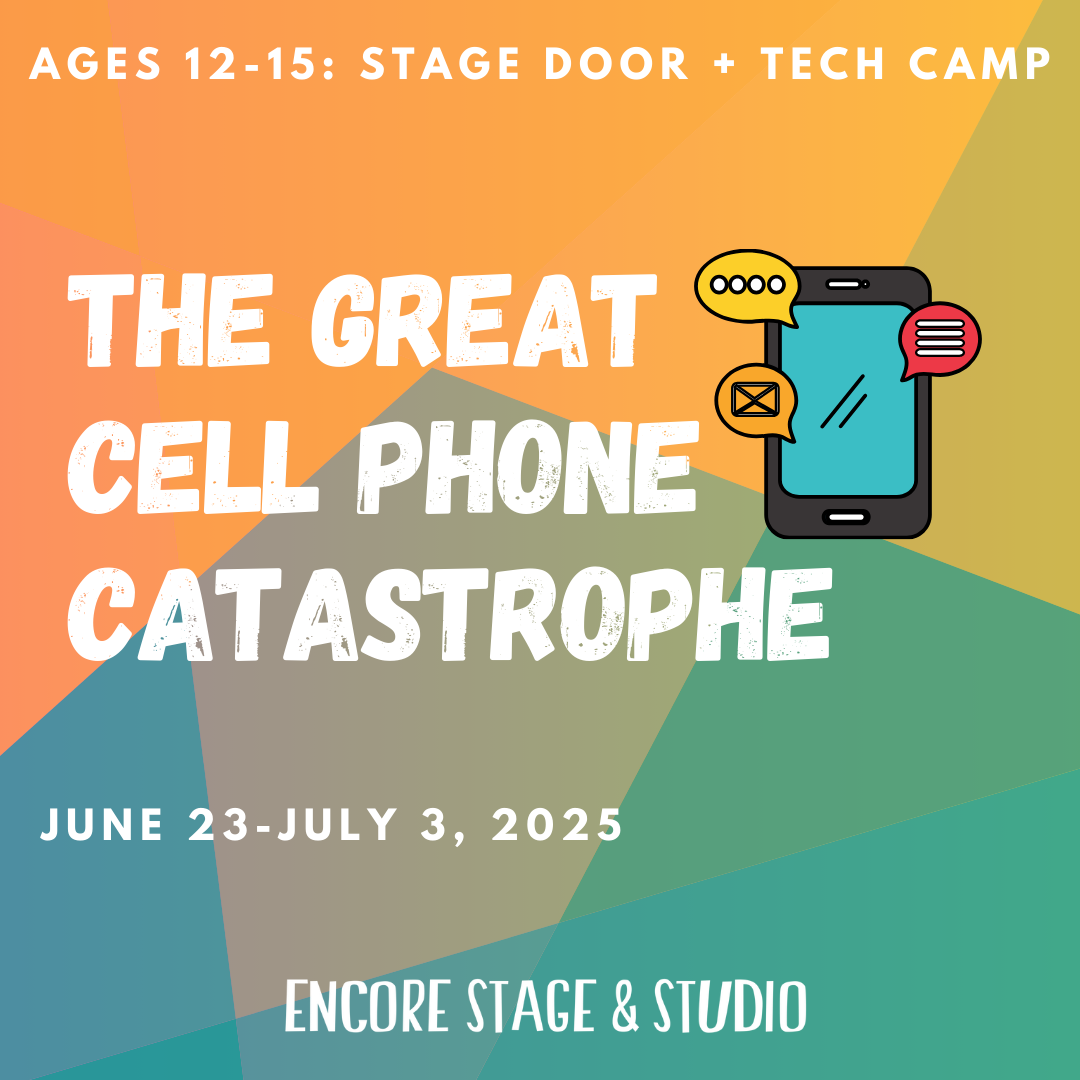 AGES 12-15: STAGE DOOR + TECH CAMP

THE GREAT CELL PHONE CATASTROPHE

JUNE 23-JULY 3, 2025

ENCORE STAGE & STUDIO